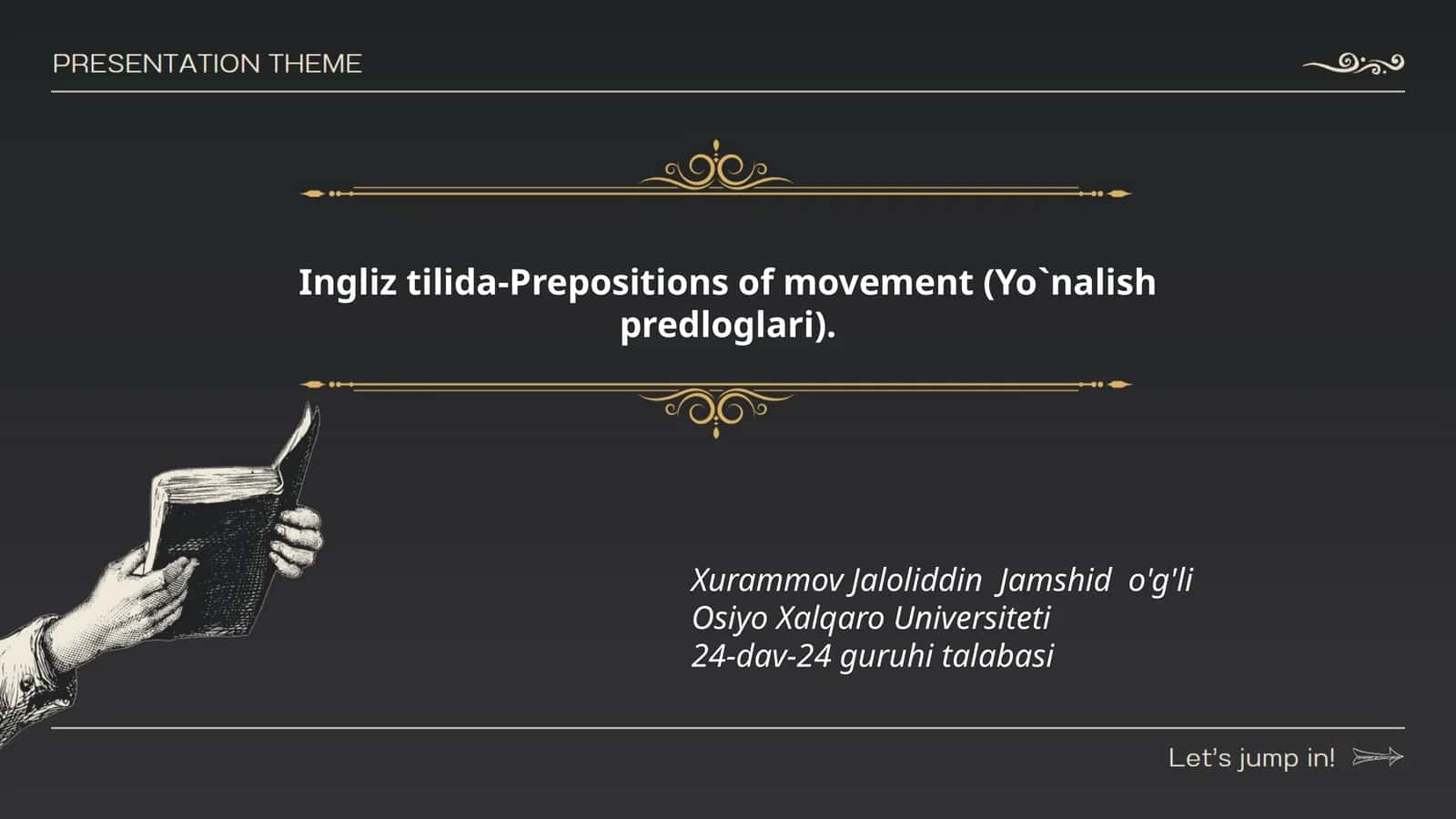 PRESENTATION THEME

Ingliz tilida-Prepositions of movement (Yo`nalish predloglari).

Xurammov Jaloliddin Jamshid o'g'li
Osiyo Xalqaro Universiteti
24-dav-24 guruhi talabasi

Let's jump in!